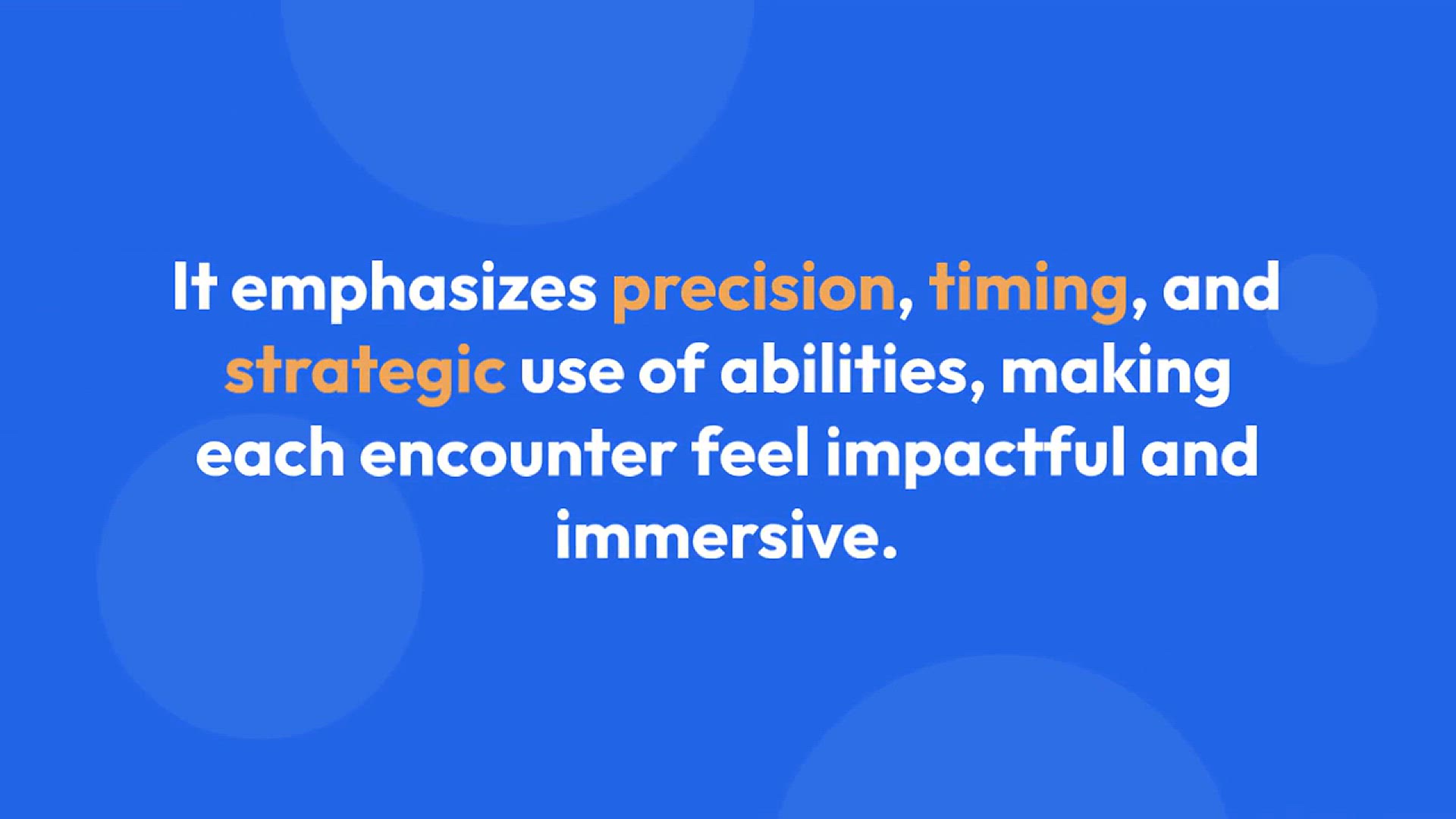 It emphasizes precision, timing, and strategic use of abilities, making each encounter feel impactful and immersive.